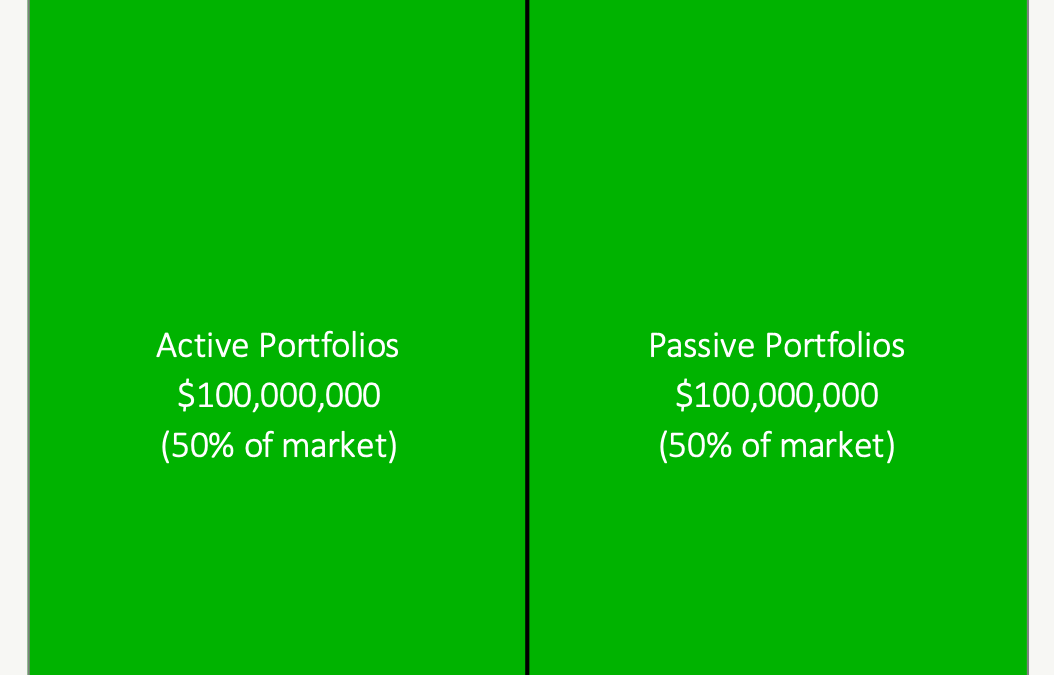 Active Portfolios
\$100,000,000
(50% of market)

Passive Portfolios
\$100,000,000
(50% of market)